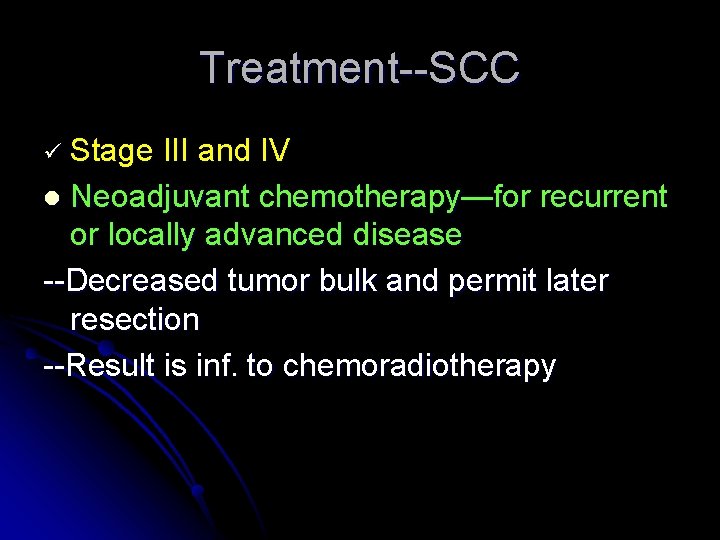 Treatment--SCC

✓ Stage III and IV

● Neoadjuvant chemotherapy—for recurrent or locally advanced disease

--Decreased tumor bulk and permit later resection

--Result is inf. to chemoradiotherapy